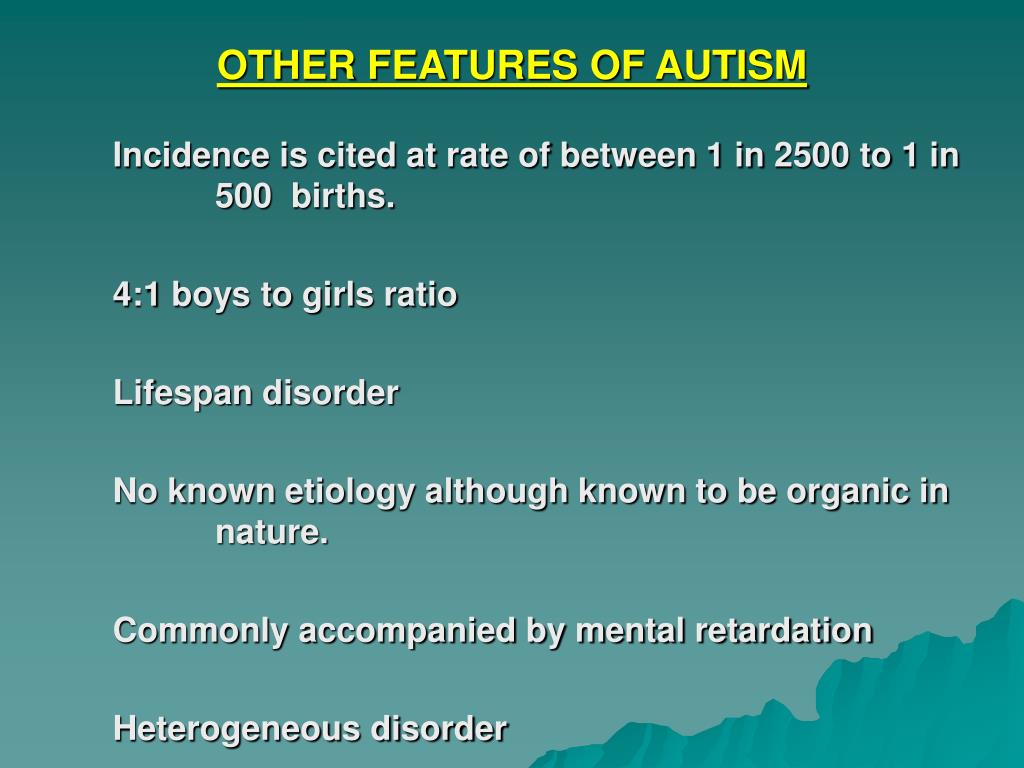 OTHER FEATURES OF AUTISM

Incidence is cited at rate of between 1 in 2500 to 1 in 500 births.

4:1 boys to girls ratio

Lifespan disorder

No known etiology although known to be organic in nature.

Commonly accompanied by mental retardation

Heterogeneous disorder